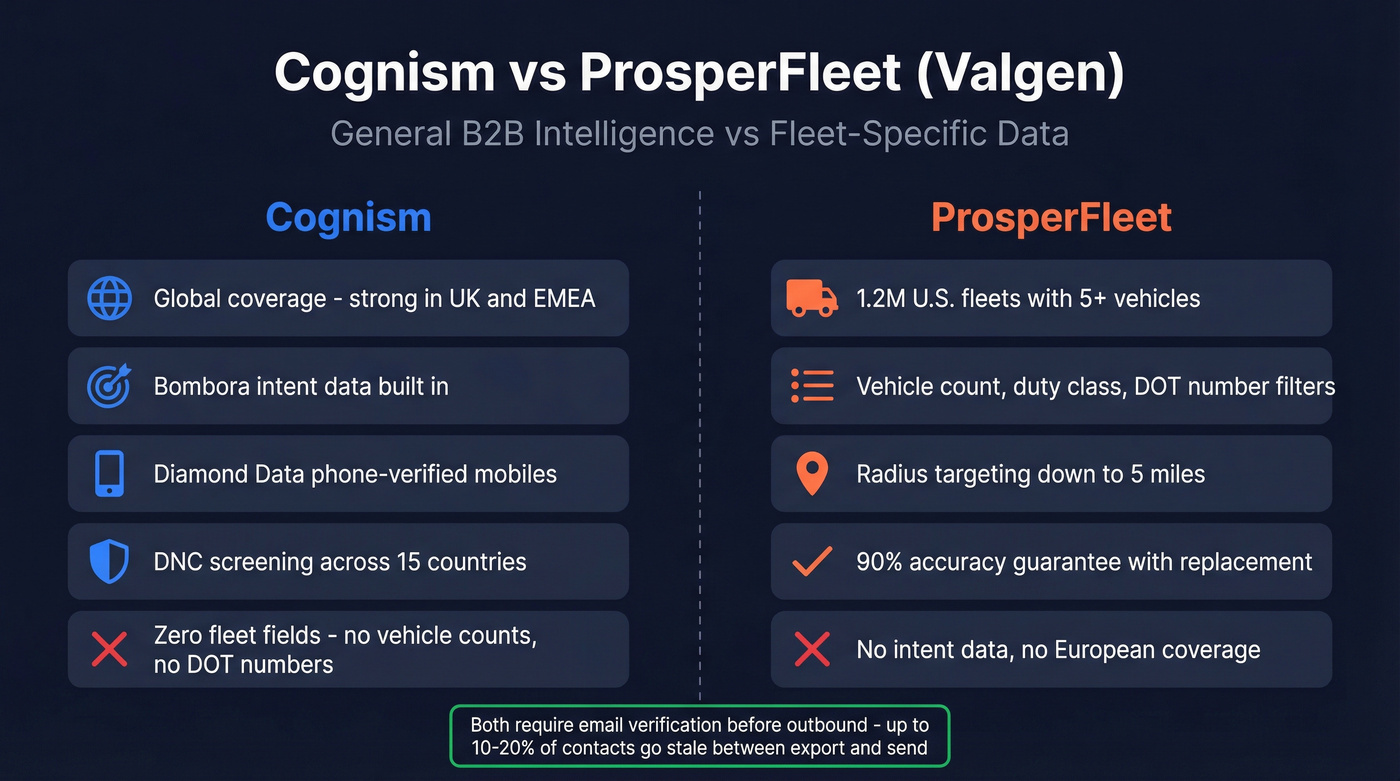 Cognism vs ProsperFleet (Valgen)

General B2B Intelligence vs Fleet-Specific Data

Cognism

Global coverage - strong in UK and EMEA

Bombora intent data built in

Diamond Data phone-verified mobiles

DNC screening across 15 countries

Zero fleet fields - no vehicle counts, no DOT numbers

ProsperFleet

1.2M U.S. fleets with 5+ vehicles

Vehicle count, duty class, DOT number filters

Radius targeting down to 5 miles

90% accuracy guarantee with replacement

No intent data, no European coverage

Both require email verification before outbound - up to 10-20% of contacts go stale between export and send